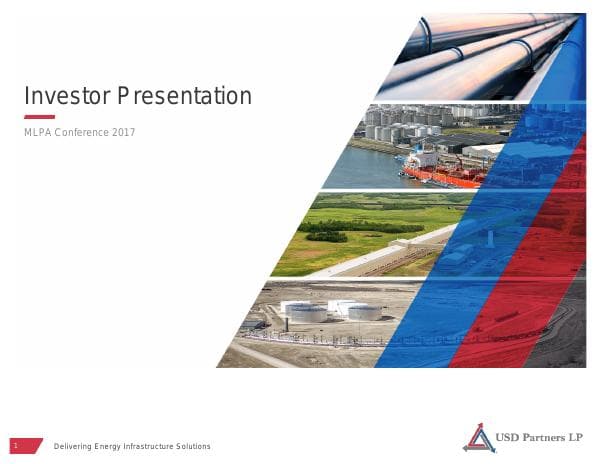 Investor Presentation

MLPA Conference 2017

1

Delivering Energy Infrastructure Solutions

USD Partners LP